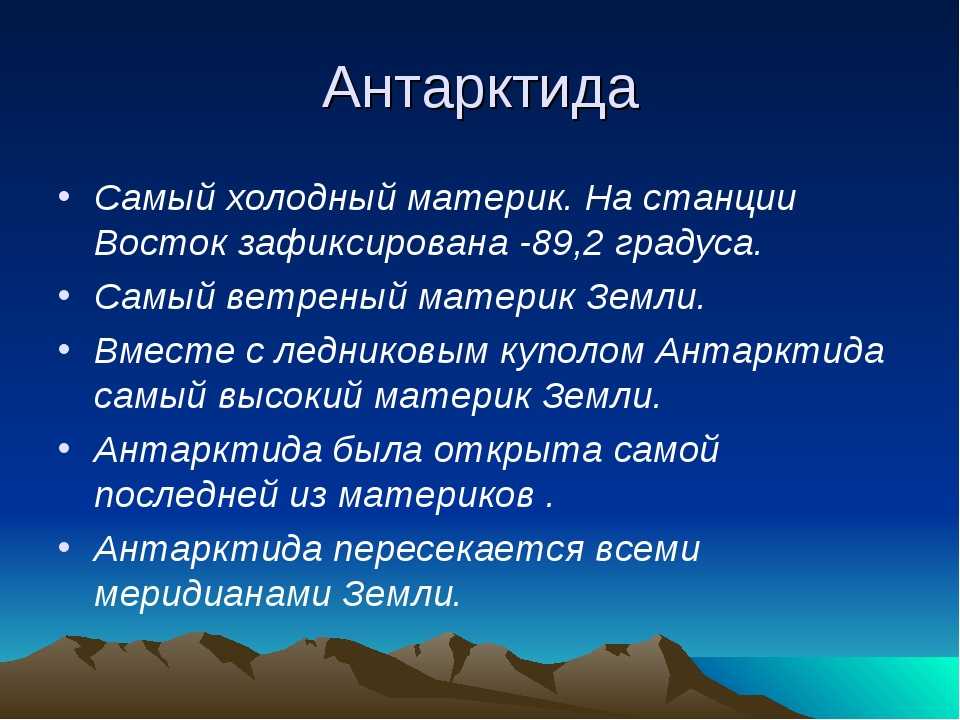 Антарктида

• Самый холодный материк. На станции Восток зафиксирована -89,2 градуса.
• Самый ветреный материк Земли.
• Вместе с ледниковым куполом Антарктида самый высокий материк Земли.
• Антарктида была открыта самой последней из материков .
• Антарктида пересекается всеми меридианами Земли.